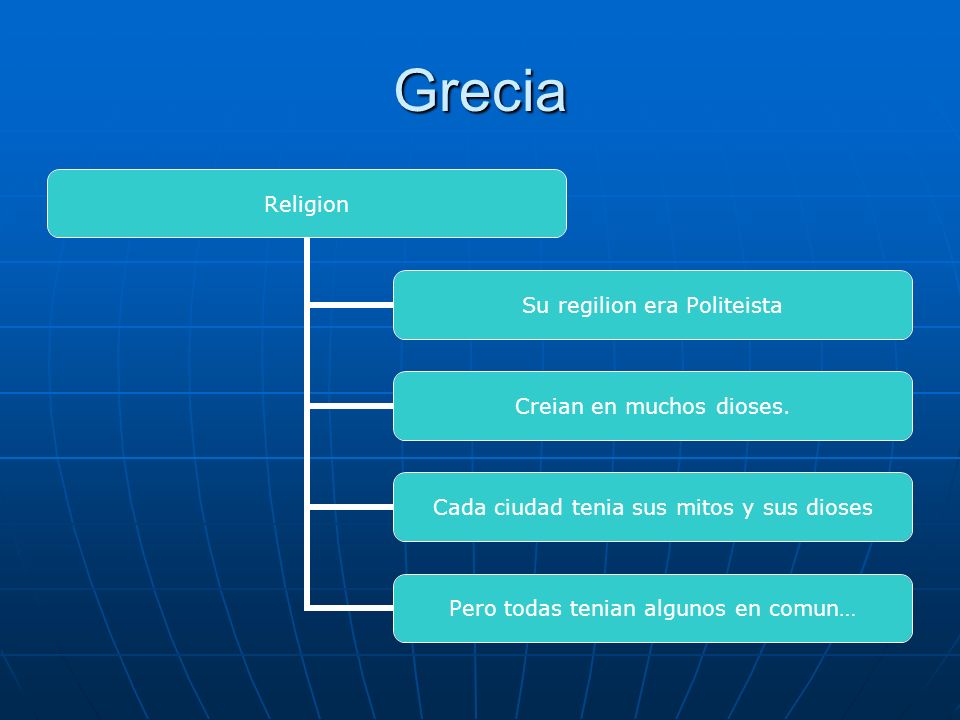 Grecia

Religion

Su regilion era Politeista

Creian en muchos dioses.

Cada ciudad tenia sus mitos y sus dioses

Pero todas tenian algunos en comun…